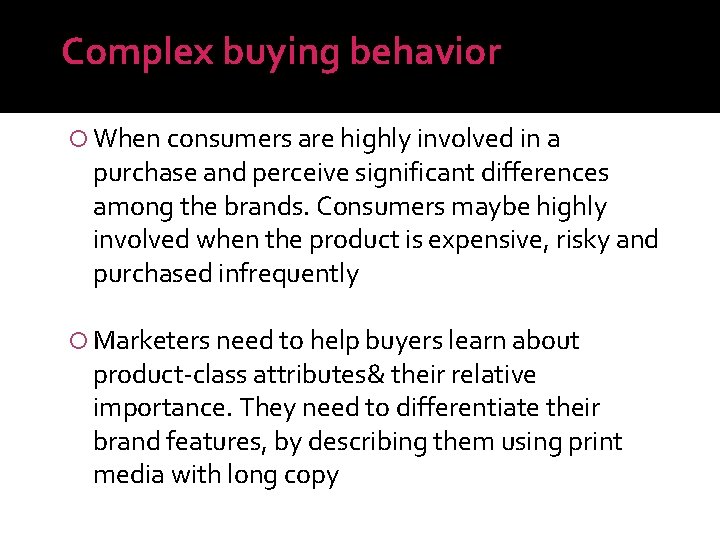 Complex buying behavior

When consumers are highly involved in a purchase and perceive significant differences among the brands. Consumers maybe highly involved when the product is expensive, risky and purchased infrequently

Marketers need to help buyers learn about product-class attributes& their relative importance. They need to differentiate their brand features, by describing them using print media with long copy